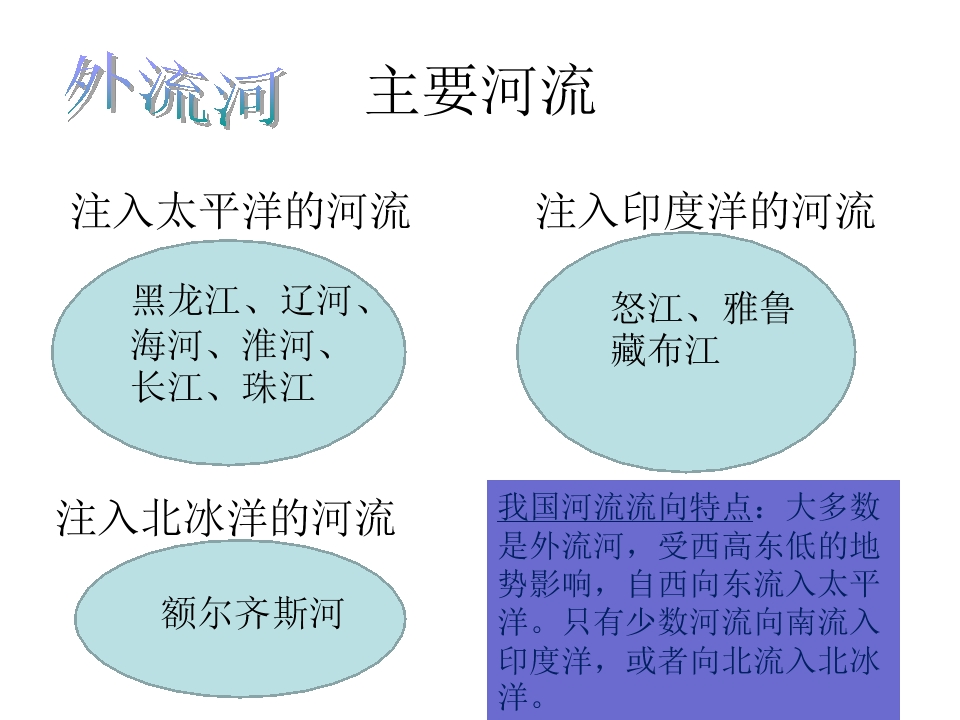 外流河 主要河流

注入太平洋的河流

黑龙江、辽河、海河、淮河、长江、珠江

注入印度洋的河流

怒江、雅鲁藏布江

注入北冰洋的河流

额尔齐斯河

我国河流流向特点：大多数是外流河，受西高东低的地势影响，自西向东流入太平洋。只有少数河流向南流入印度洋，或者向北流入北冰洋。